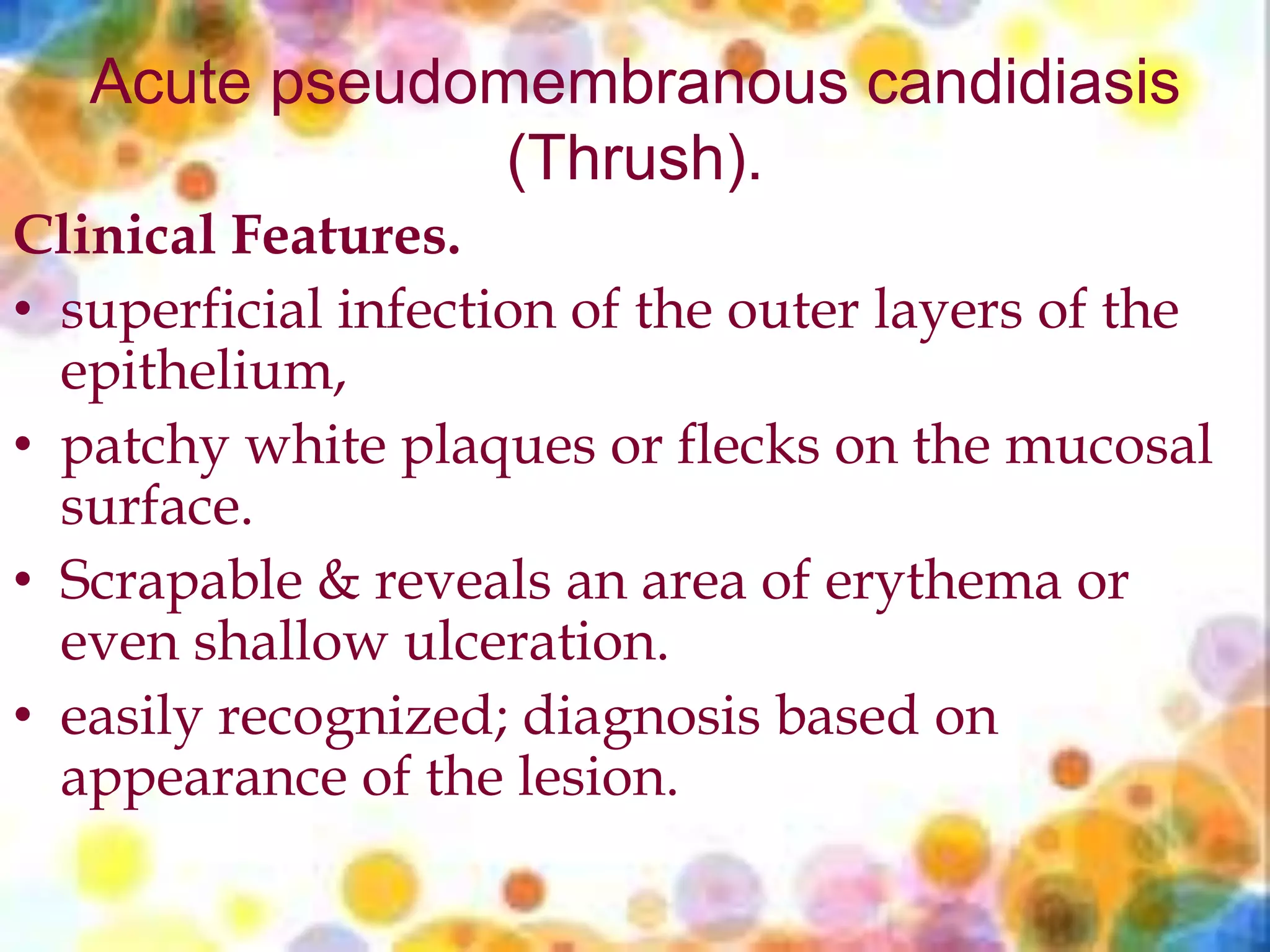 Acute pseudomembranous candidiasis (Thrush).

Clinical Features.

• superficial infection of the outer layers of the epithelium,
• patchy white plaques or flecks on the mucosal surface.
• Scrapable & reveals an area of erythema or even shallow ulceration.
• easily recognized; diagnosis based on appearance of the lesion.